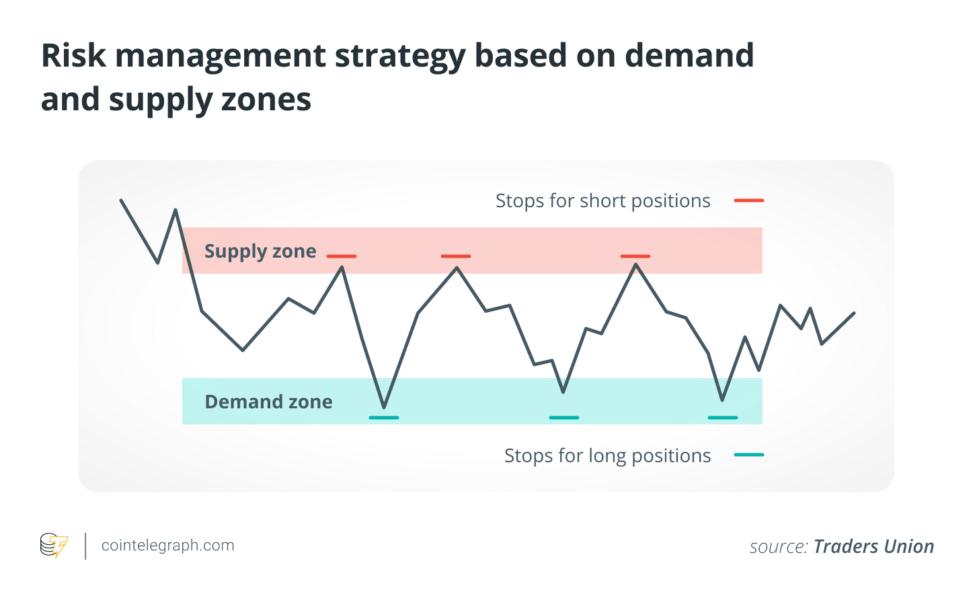 Risk management strategy based on demand and supply zones

Stops for short positions

Supply zone

Demand zone

Stops for long positions

cointelegraph.com

source: Traders Union